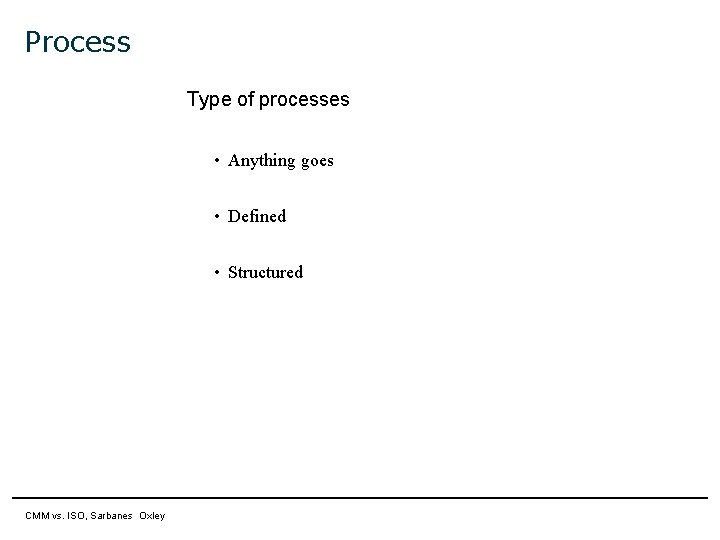 Process

Type of processes

• Anything goes

• Defined

• Structured

CMM vs. ISO, Sarbanes Oxley